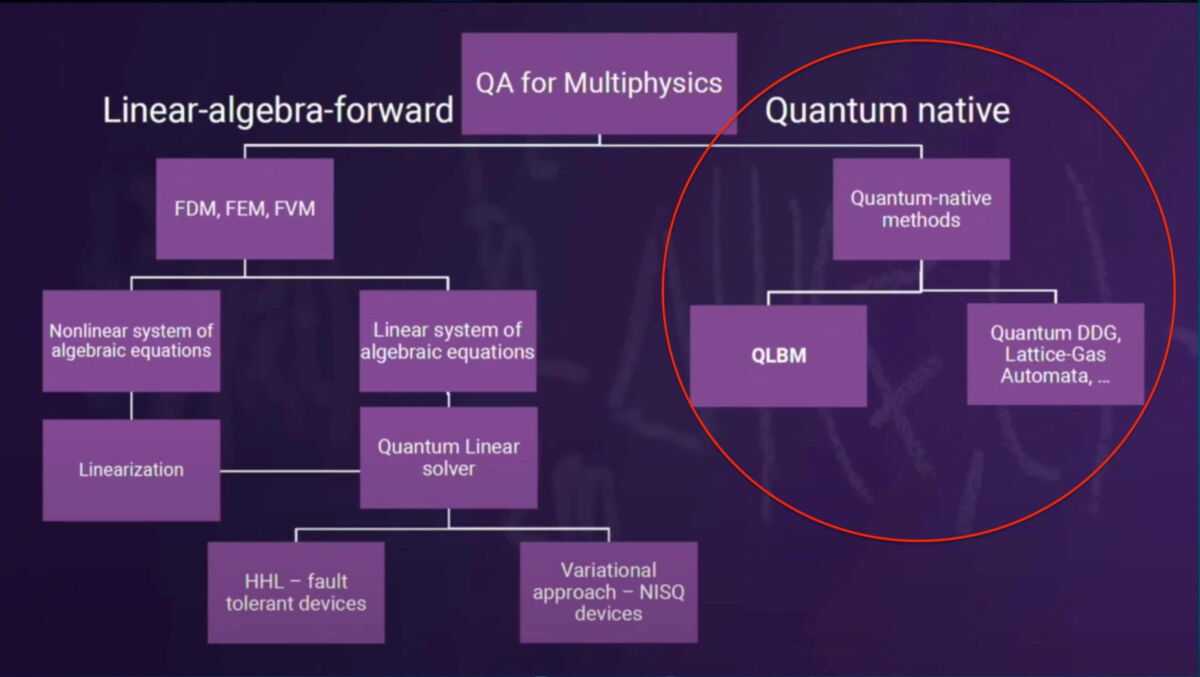 QA for Multiphysics

Linear-algebra-forward

Quantum native

FDM, FEM, FVM

Nonlinear system of algebraic equations

Linear system of algebraic equations

Linearization

Quantum Linear solver

HHL – fault tolerant devices

Variational approach – NISQ devices

Quantum-native methods

QLBM

Quantum DDG, Lattice-Gas Automata, ...